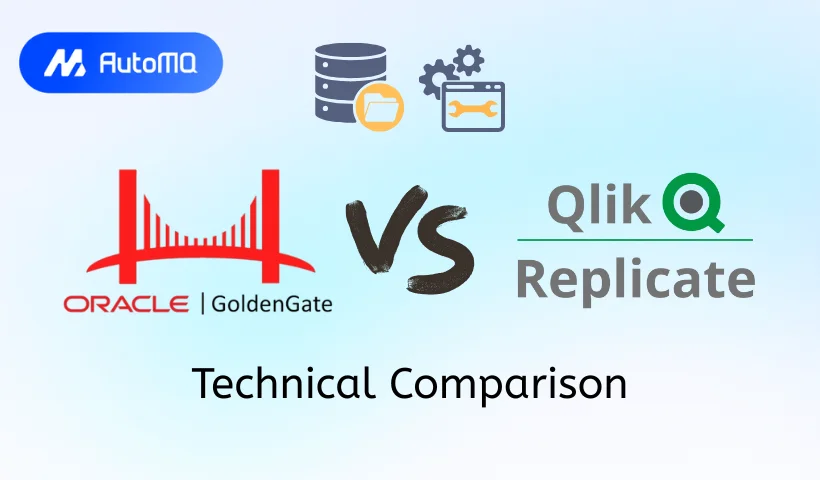 AutoMQ

ORACLE | GoldenGate

VS

Qlik

Replicate

Technical Comparison